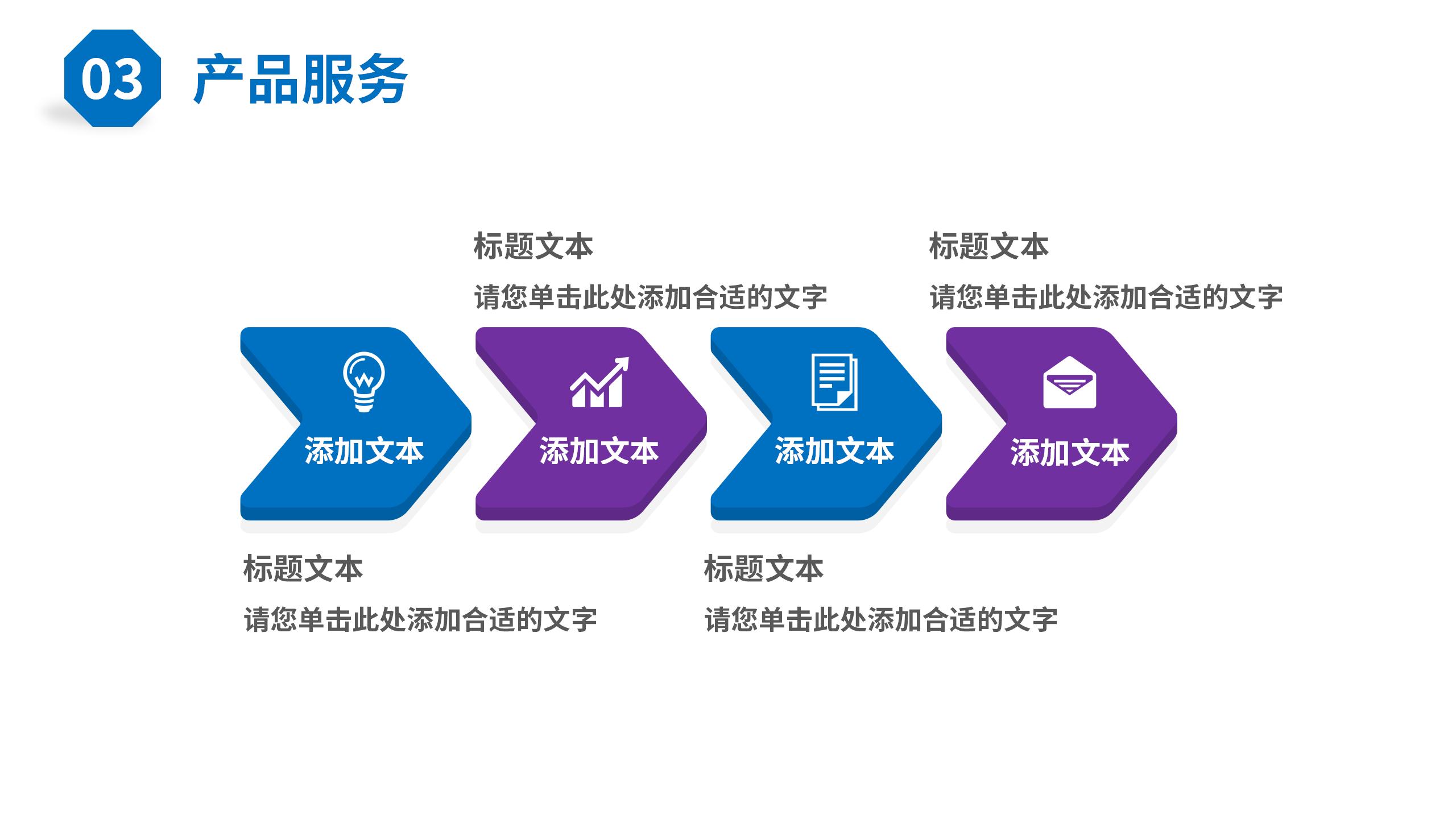 03 产品服务

标题文本

请您单击此处添加合适的文字

标题文本

请您单击此处添加合适的文字

添加文本

添加文本

添加文本

添加文本

标题文本

请您单击此处添加合适的文字

标题文本

请您单击此处添加合适的文字